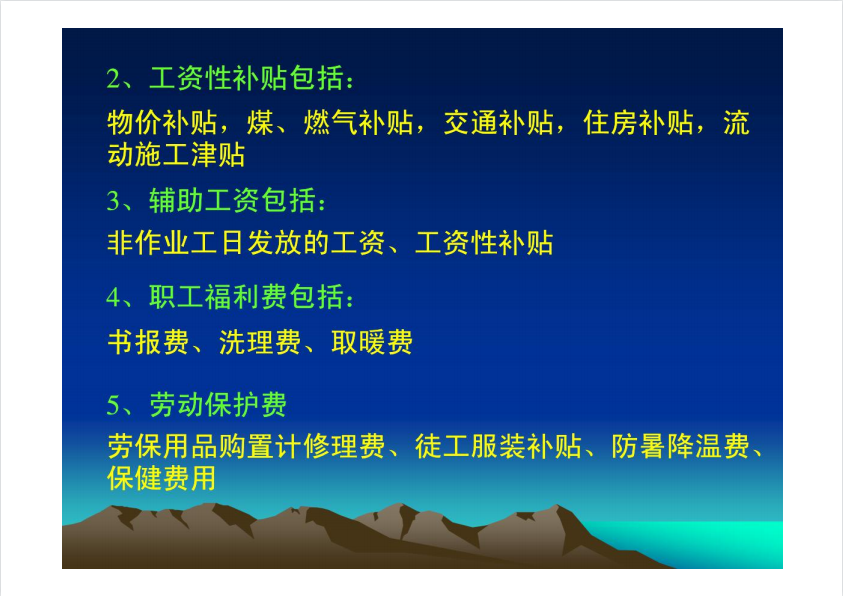 2、工资性补贴包括：

物价补贴，煤、燃气补贴，交通补贴，住房补贴，流动施工津贴

3、辅助工资包括：

非作业工日发放的工资、工资性补贴

4、职工福利费包括：

书报费、洗理费、取暖费

5、劳动保护费

劳保用品购置计修理费、徒工服装补贴、防暑降温费、保健费用